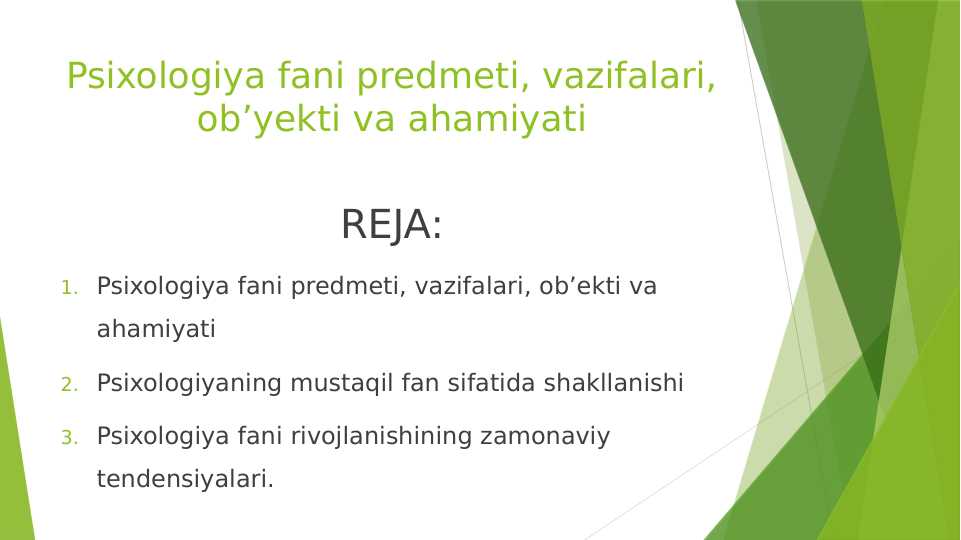 Psixologiya fani predmeti, vazifalari, ob’yekti va ahamiyati

REJA:

1. Psixologiya fani predmeti, vazifalari, ob’ekti va ahamiyati
2. Psixologiyaning mustaqil fan sifatida shakllanishi
3. Psixologiya fani rivojlanishining zamonaviy tendensiyalari.